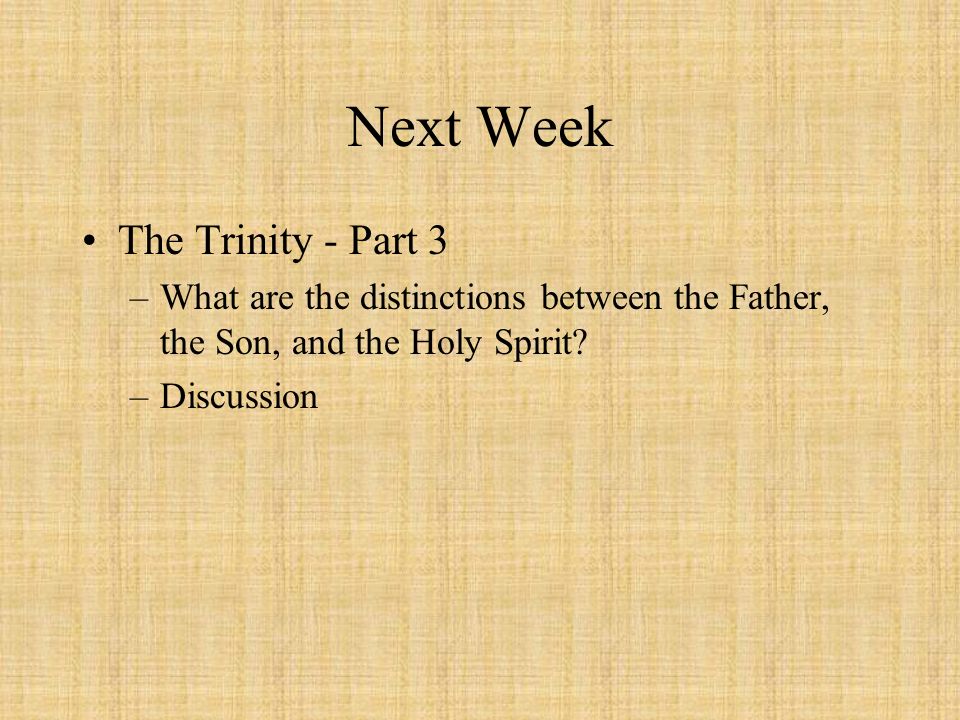 Next Week

• The Trinity - Part 3
– What are the distinctions between the Father, the Son, and the Holy Spirit?
– Discussion